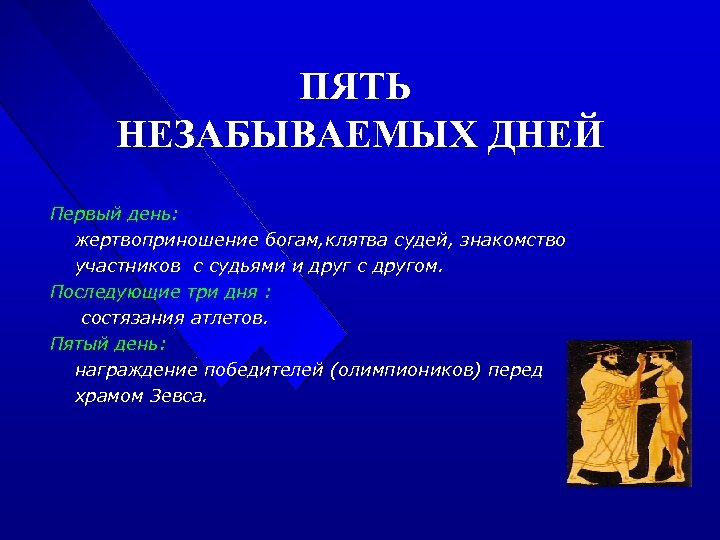 ПЯТЬ
НЕЗАБЫВАЕМЫХ ДНЕЙ

Первый день:
жертвоприношение богам,клятва судей, знакомство участников с судьями и друг с другом.

Последующие три дня :
состязания атлетов.

Пятый день:
награждение победителей (олимпиоников) перед храмом Зевса.